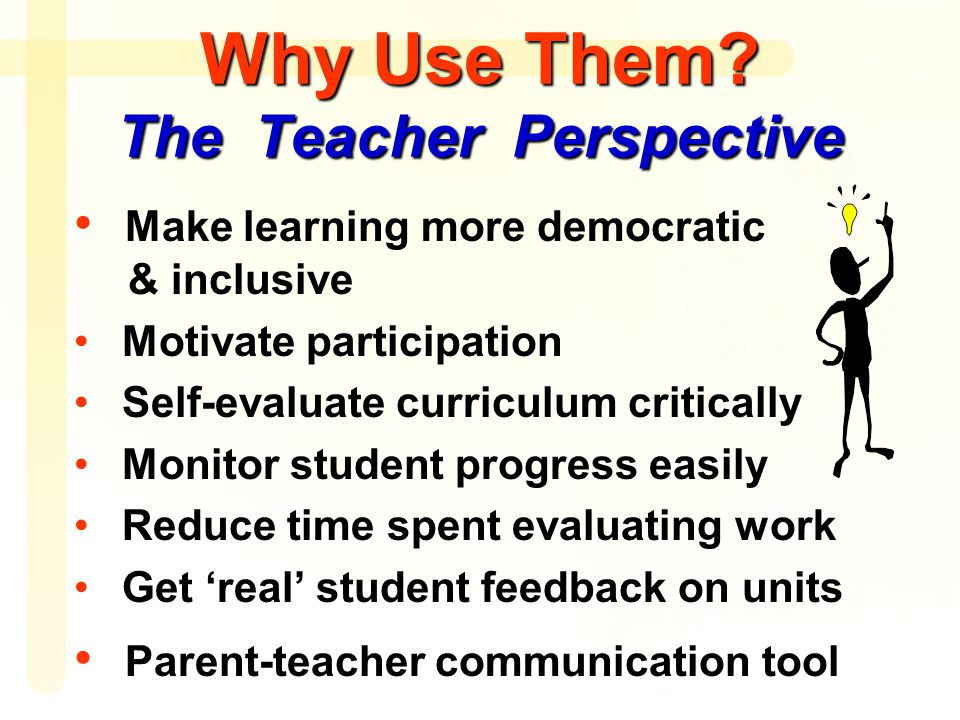 Why Use Them?
The Teacher Perspective

• Make learning more democratic & inclusive
• Motivate participation
• Self-evaluate curriculum critically
• Monitor student progress easily
• Reduce time spent evaluating work
• Get ‘real’ student feedback on units
• Parent-teacher communication tool